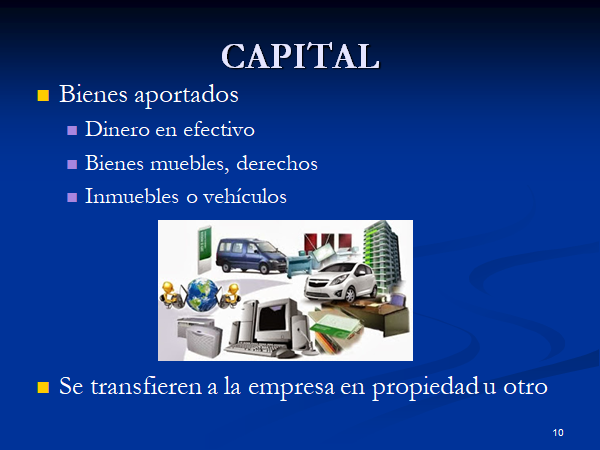 CAPITAL

Bienes aportados

Dinero en efectivo

Bienes muebles, derechos

Inmuebles o vehículos

Se transfieren a la empresa en propiedad u otro

10